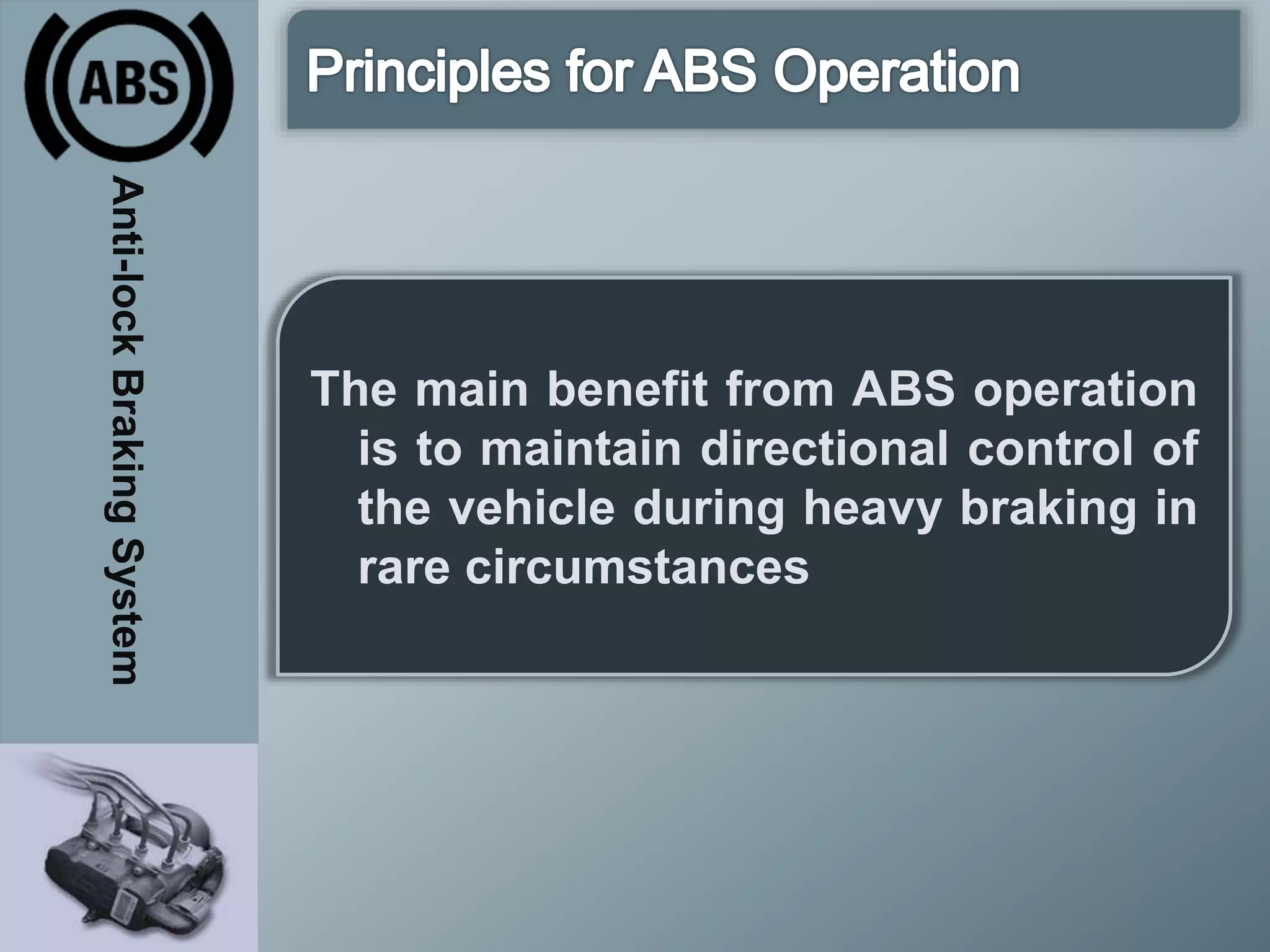 ABS

Anti-lock Braking System

Principles for ABS Operation

The main benefit from ABS operation is to maintain directional control of the vehicle during heavy braking in rare circumstances